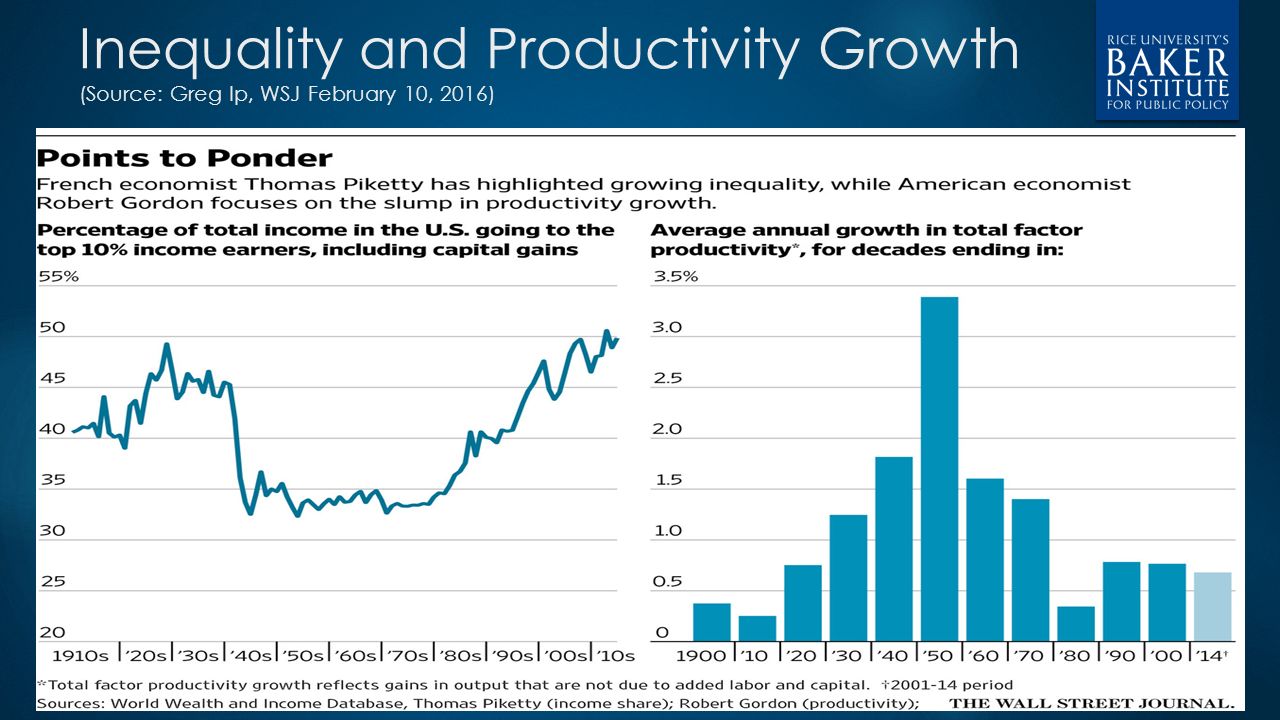 Inequality and Productivity Growth
(Source: Greg Ip, WSJ February 10, 2016)

RICE UNIVERSITY'S
BAKER
INSTITUTE
FOR PUBLIC POLICY

Points to Ponder
French economist Thomas Piketty has highlighted growing inequality, while American economist Robert Gordon focuses on the slump in productivity growth.

Percentage of total income in the U.S. going to the top 10% income earners, including capital gains

55%
50
45
40
35
30
25
20
1910s '20s '30s '40s '50s '60s '70s '80s '90s '00s '10s

Average annual growth in total factor productivity*, for decades ending in:

3.5%
3.0
2.5
2.0
1.5
1.0
0.5
0
1900 '10 '20 '30 '40 '50 '60 '70 '80 '90 '00 '14†

*Total factor productivity growth reflects gains in output that are not due to added labor and capital. †2001-14 period
Sources: World Wealth and Income Database, Thomas Piketty (income share); Robert Gordon (productivity); THE WALL STREET JOURNAL.